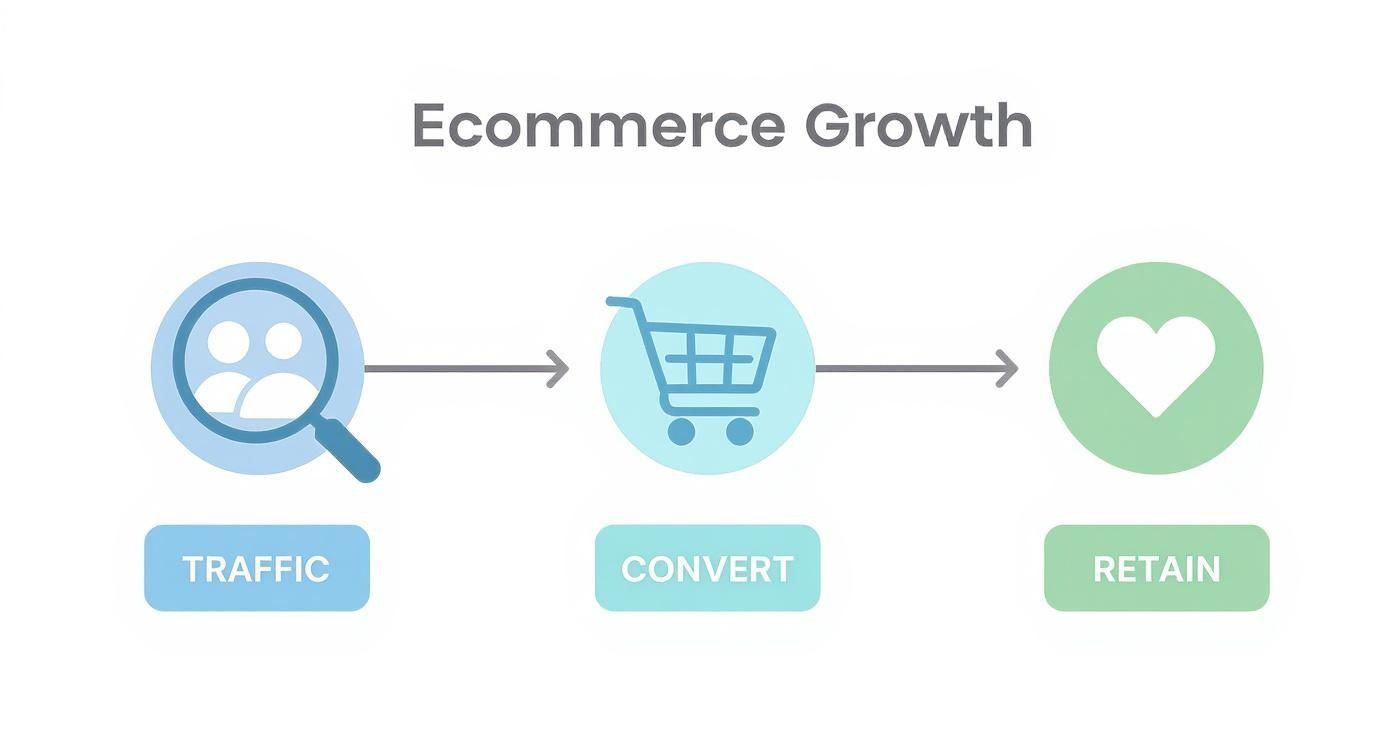 Ecommerce Growth

TRAFFIC

CONVERT

RETAIN